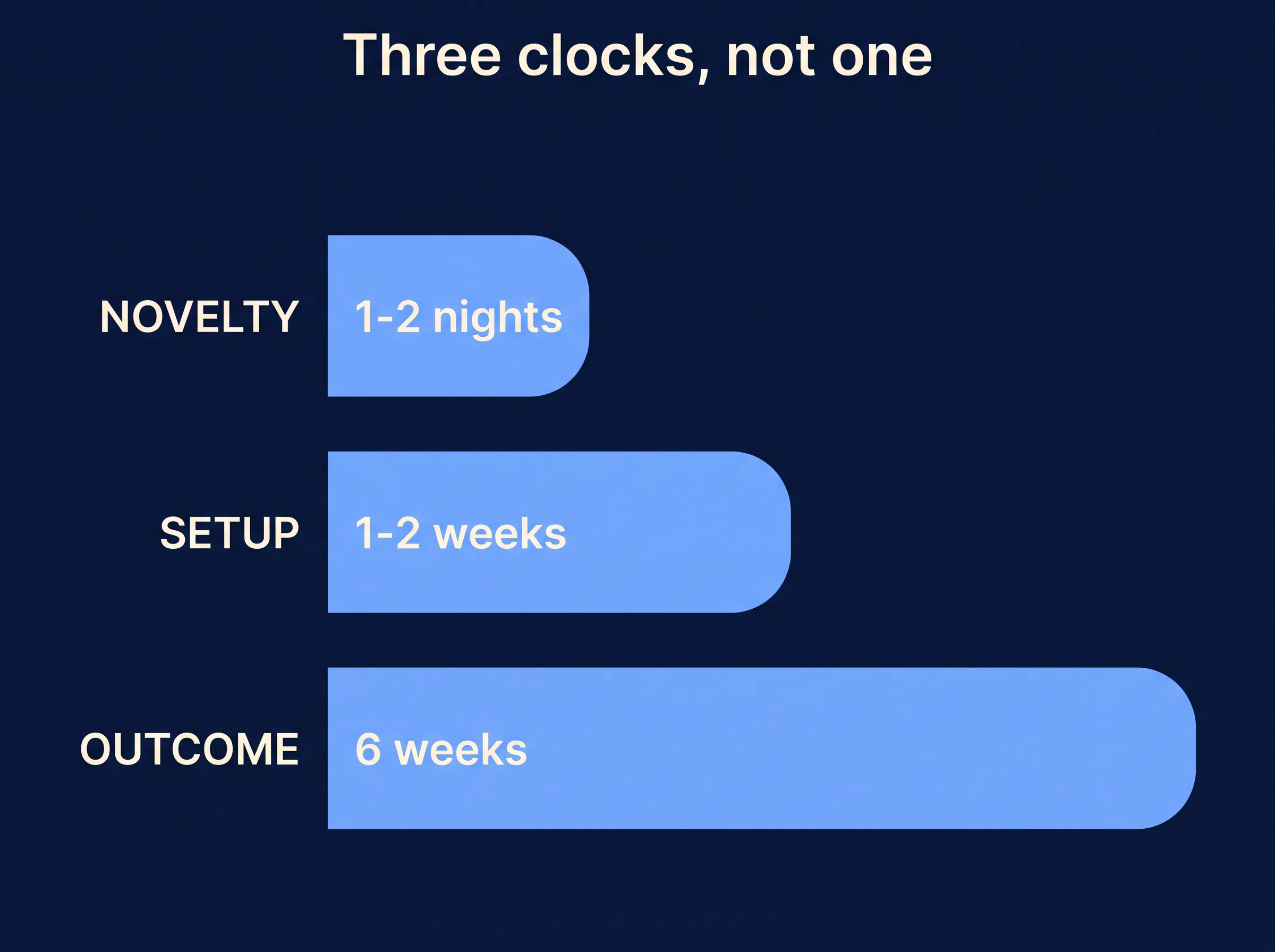 Three clocks, not one

NOVELTY 1-2 nights

SETUP 1-2 weeks

OUTCOME 6 weeks